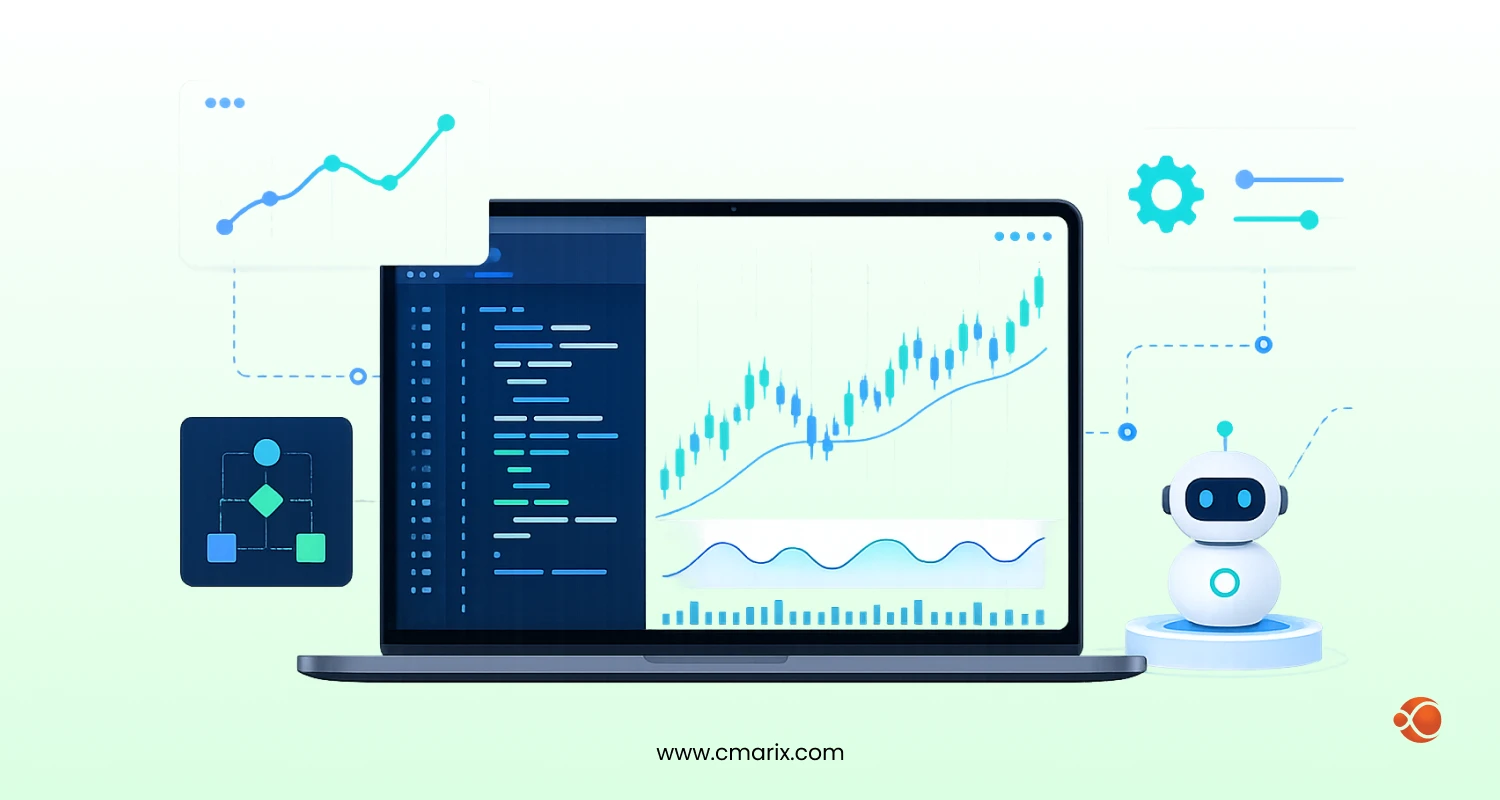 www.cmarix.com